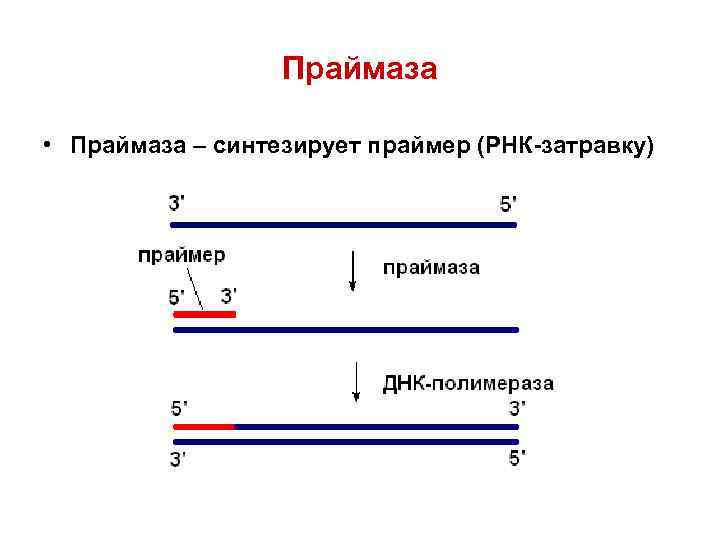 Праймаза

• Праймаза – синтезирует праймер (РНК-затравку)

3'
5'

праймер
праймаза

5'
3'

ДНК-полимераза

5'
3'
3'
5'